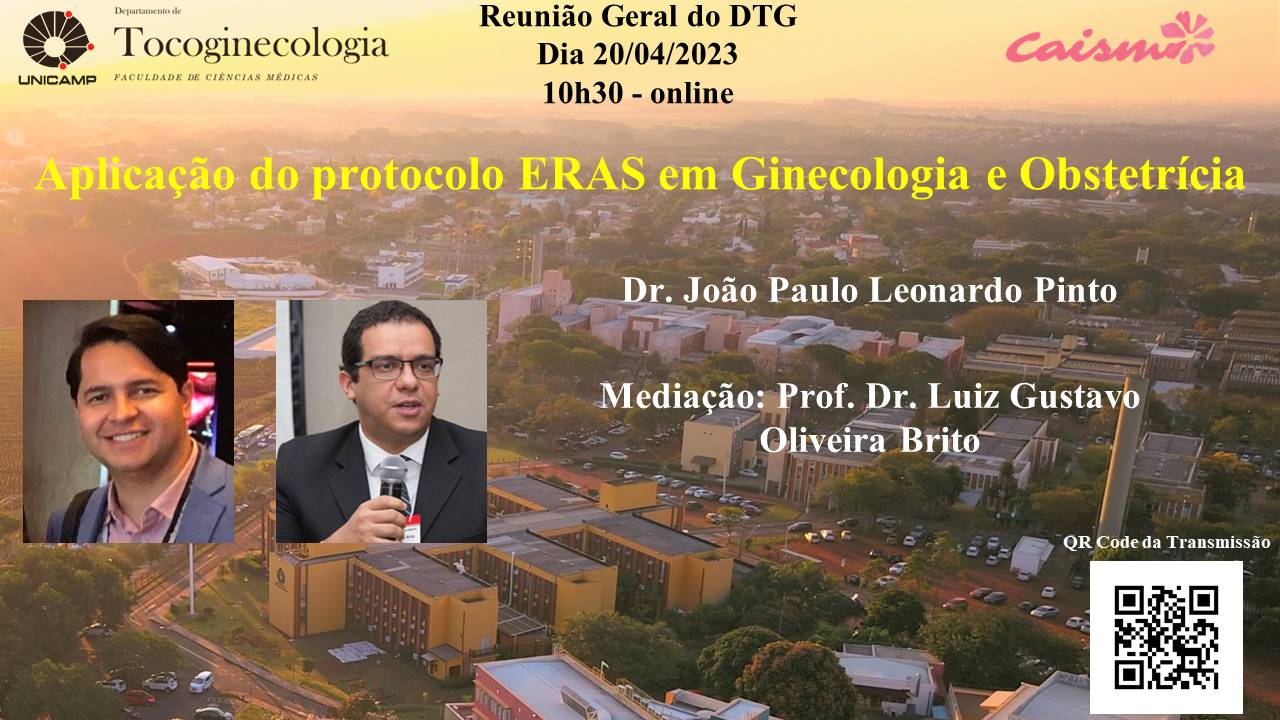 UNICAMP

Departamento de Tocoginecologia
FACULDADE DE CIÊNCIAS MÉDICAS

Reunião Geral do DTG
Dia 20/04/2023
10h30 - online

Caism

Aplicação do protocolo ERAS em Ginecologia e Obstetrícia

Dr. João Paulo Leonardo Pinto

Mediação: Prof. Dr. Luiz Gustavo Oliveira Brito

QR Code da Transmissão